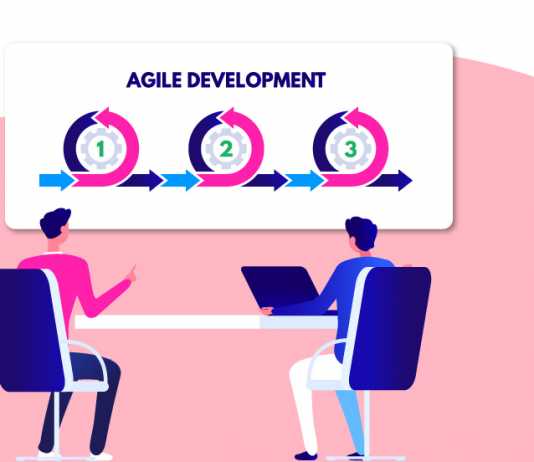 AGILE DEVELOPMENT

1

2

3